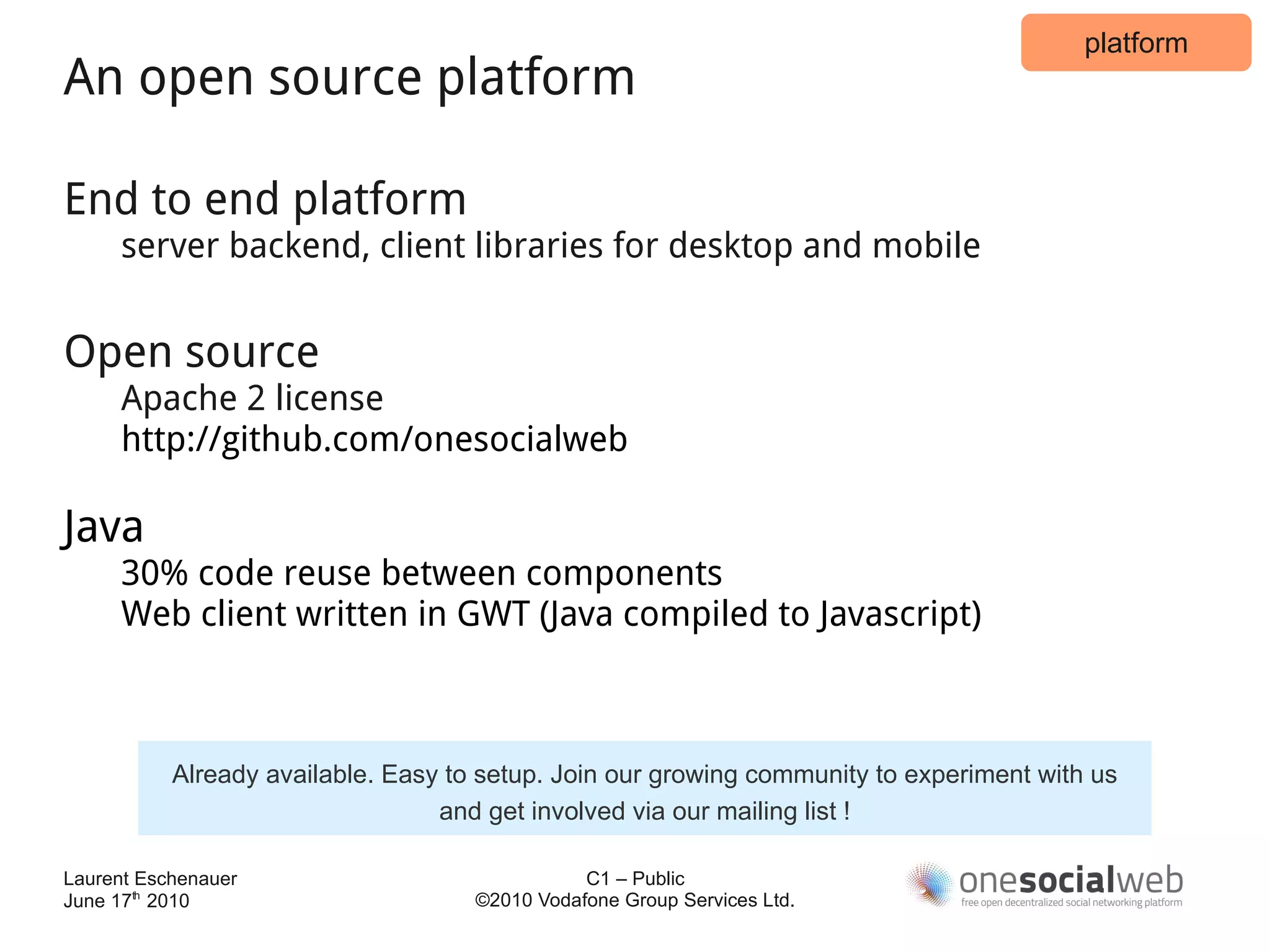 platform

An open source platform

End to end platform
server backend, client libraries for desktop and mobile

Open source
Apache 2 license
http://github.com/onesocialweb

Java
30% code reuse between components
Web client written in GWT (Java compiled to Javascript)

Already available. Easy to setup. Join our growing community to experiment with us and get involved via our mailing list !

Laurent Eschenauer
June 17$^{th}$ 2010

C1 – Public
©2010 Vodafone Group Services Ltd.

onesocialweb
free open decentralized social networking platform